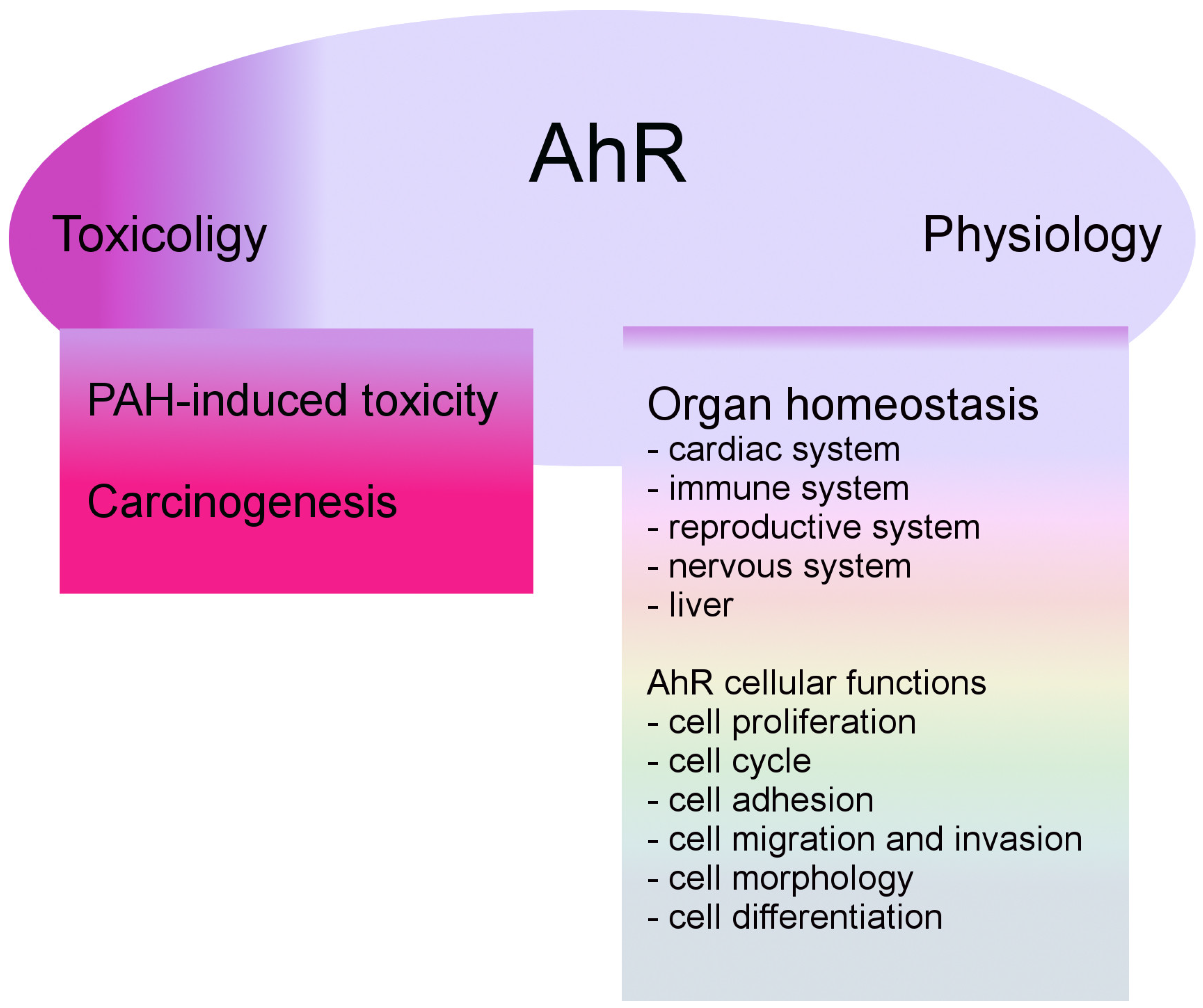 AhR

Toxicoligy

Physiology

PAH-induced toxicity

Carcinogenesis

Organ homeostasis
- cardiac system
- immune system
- reproductive system
- nervous system
- liver

AhR cellular functions
- cell proliferation
- cell cycle
- cell adhesion
- cell migration and invasion
- cell morphology
- cell differentiation